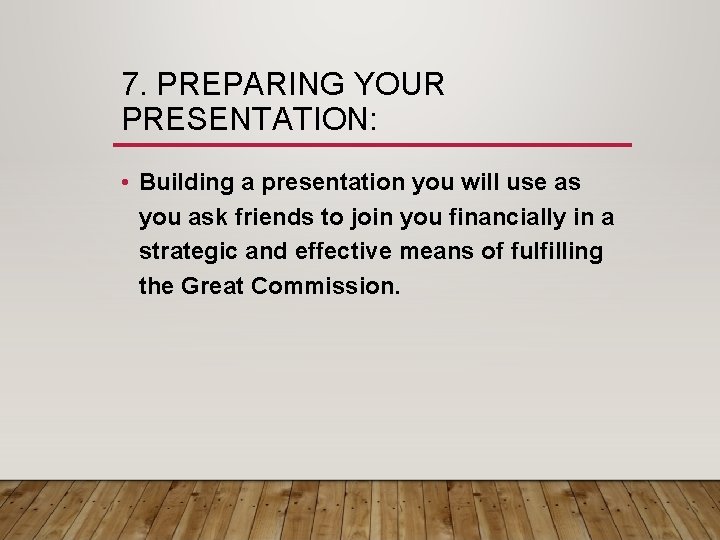 7. PREPARING YOUR PRESENTATION:

• Building a presentation you will use as you ask friends to join you financially in a strategic and effective means of fulfilling the Great Commission.